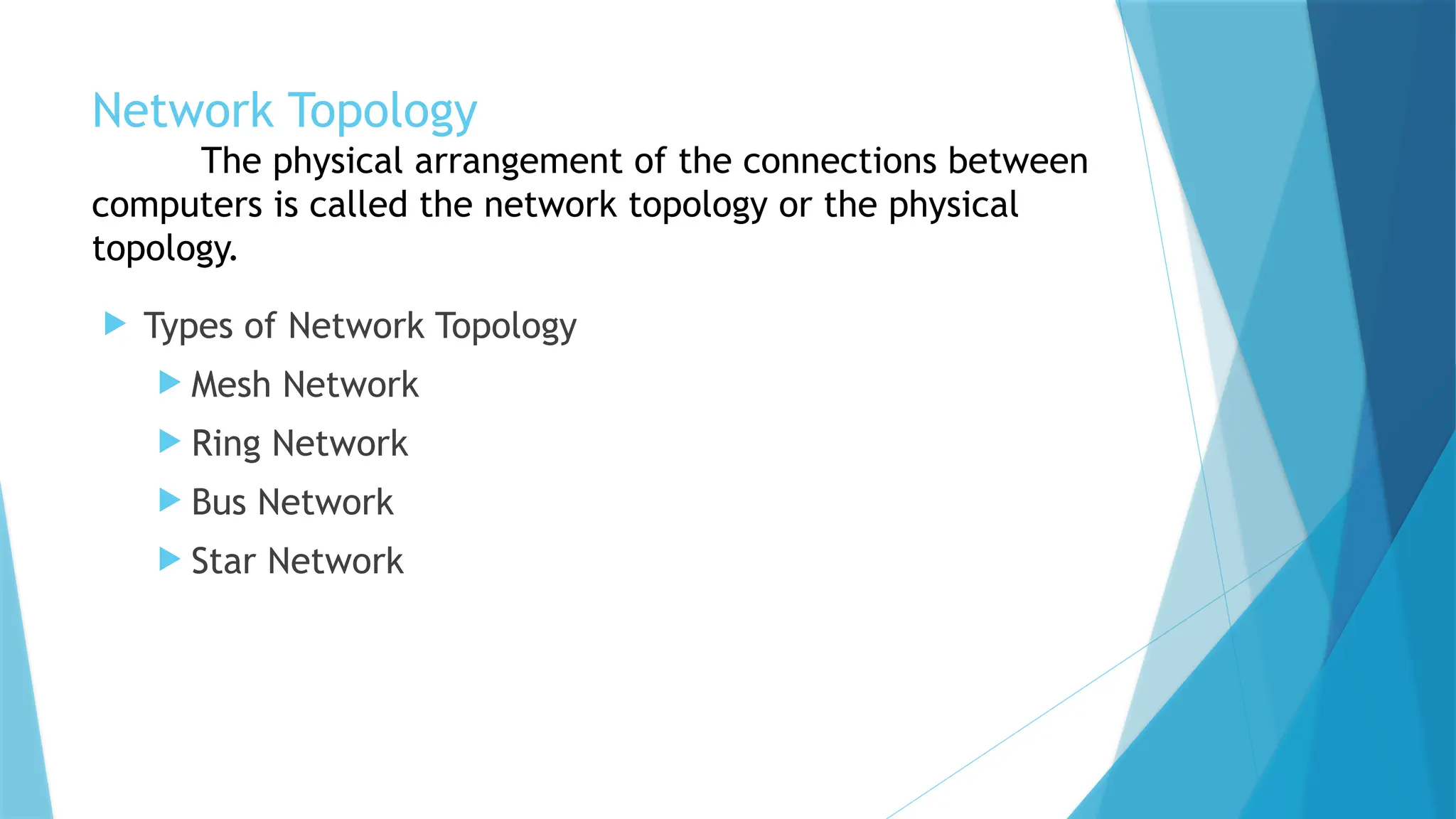 Network Topology

The physical arrangement of the connections between computers is called the network topology or the physical topology.

Types of Network Topology
Mesh Network
Ring Network
Bus Network
Star Network